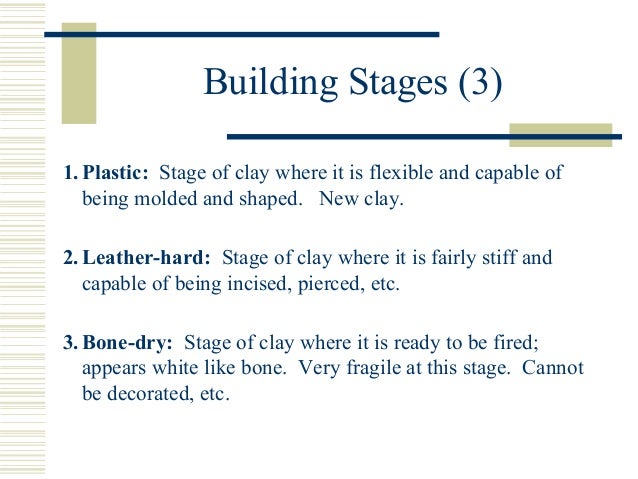 Building Stages (3)

1. Plastic: Stage of clay where it is flexible and capable of being molded and shaped. New clay.

2. Leather-hard: Stage of clay where it is fairly stiff and capable of being incised, pierced, etc.

3. Bone-dry: Stage of clay where it is ready to be fired; appears white like bone. Very fragile at this stage. Cannot be decorated, etc.